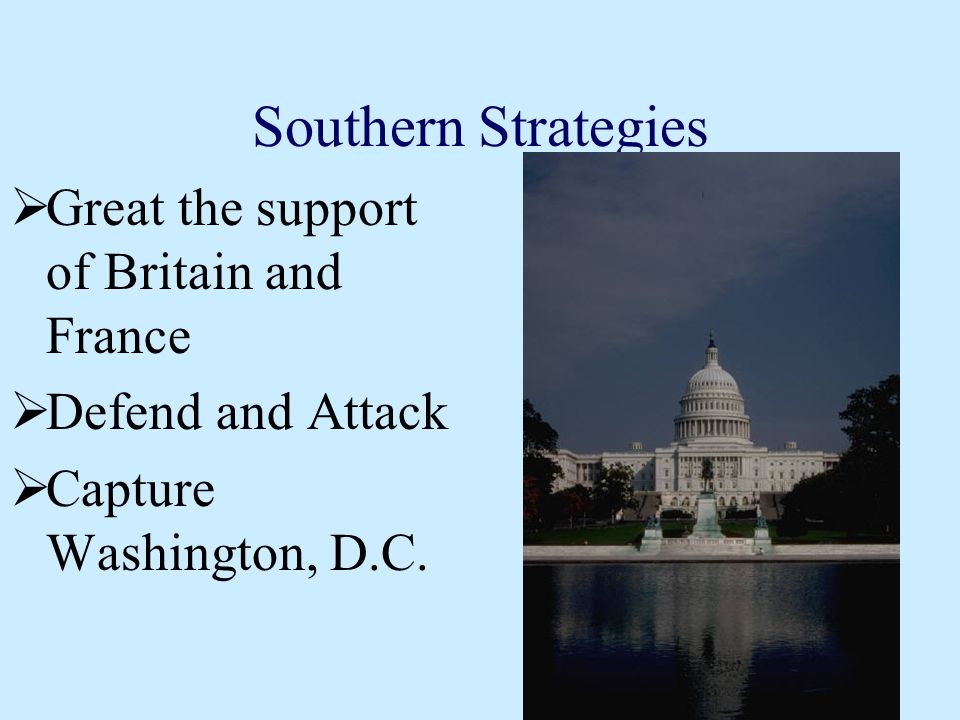 Southern Strategies

➢Great the support of Britain and France

➢Defend and Attack

➢Capture Washington, D.C.